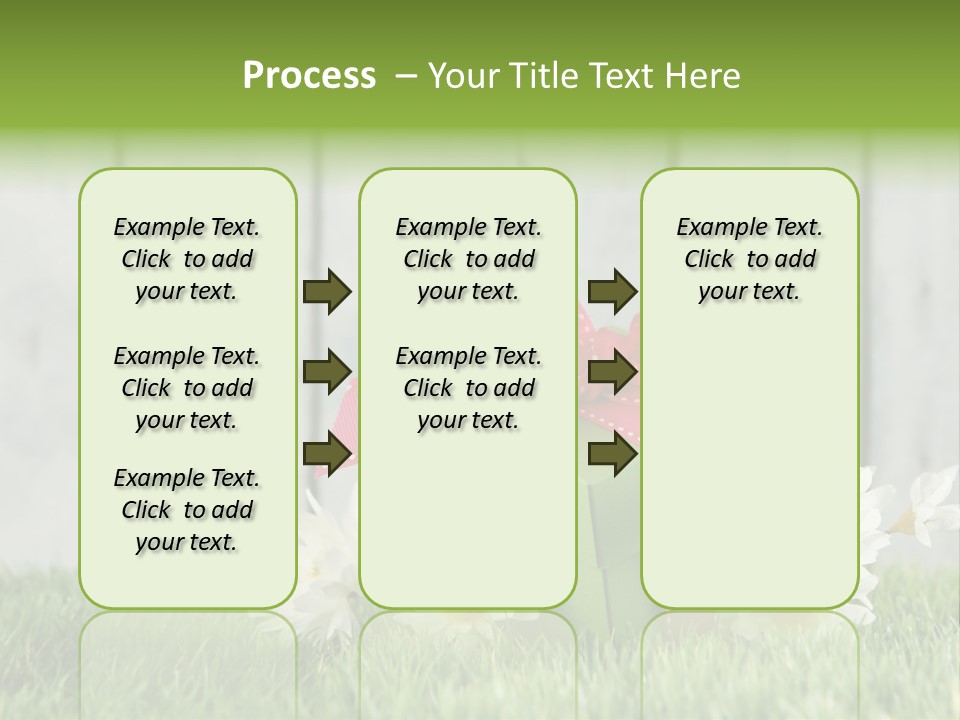 Process – Your Title Text Here

Example Text. Click to add your text.

Example Text. Click to add your text.

Example Text. Click to add your text.

Example Text. Click to add your text.

Example Text. Click to add your text.

Example Text. Click to add your text.